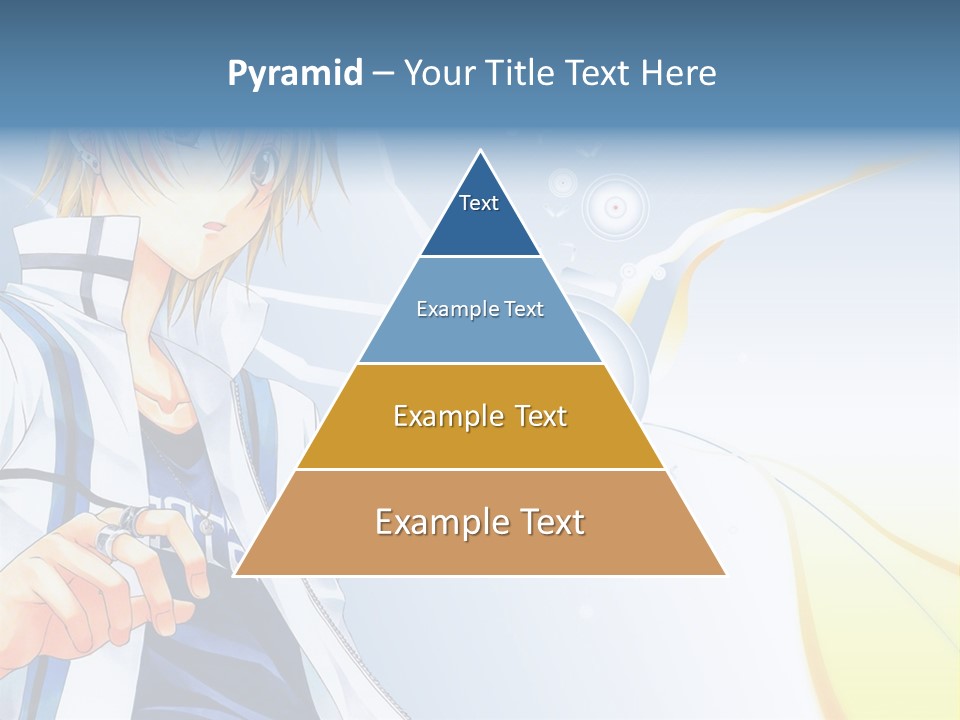 Pyramid – Your Title Text Here

Text

Example Text

Example Text

Example Text